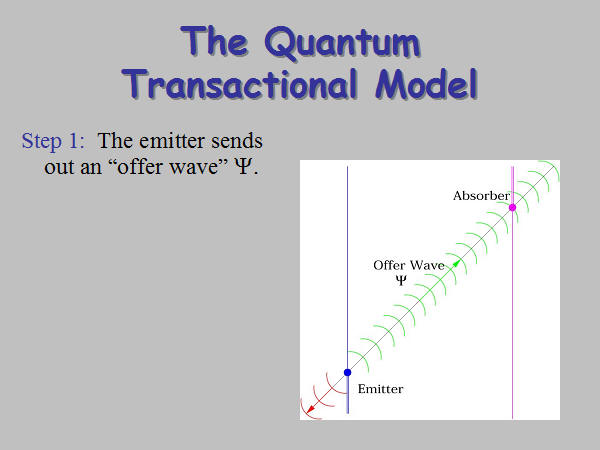 The Quantum Transactional Model

Step 1: The emitter sends out an “offer wave” $\Psi$.

Absorber

Offer Wave
$\Psi$

Emitter